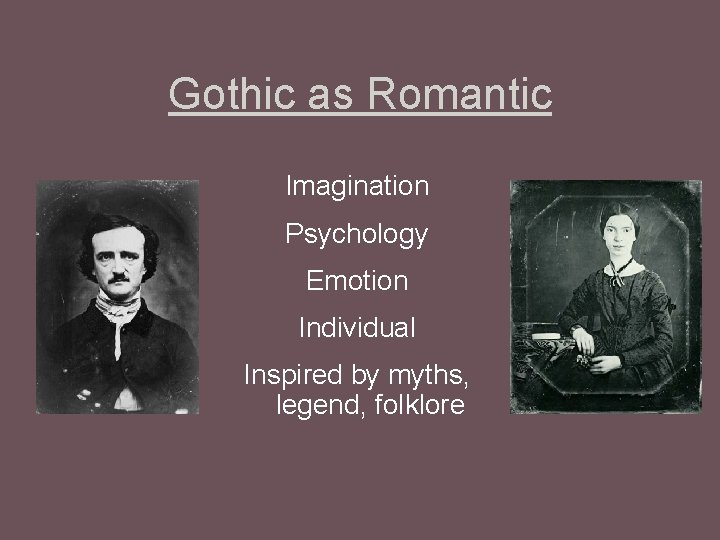 Gothic as Romantic

Imagination

Psychology

Emotion

Individual

Inspired by myths, legend, folklore